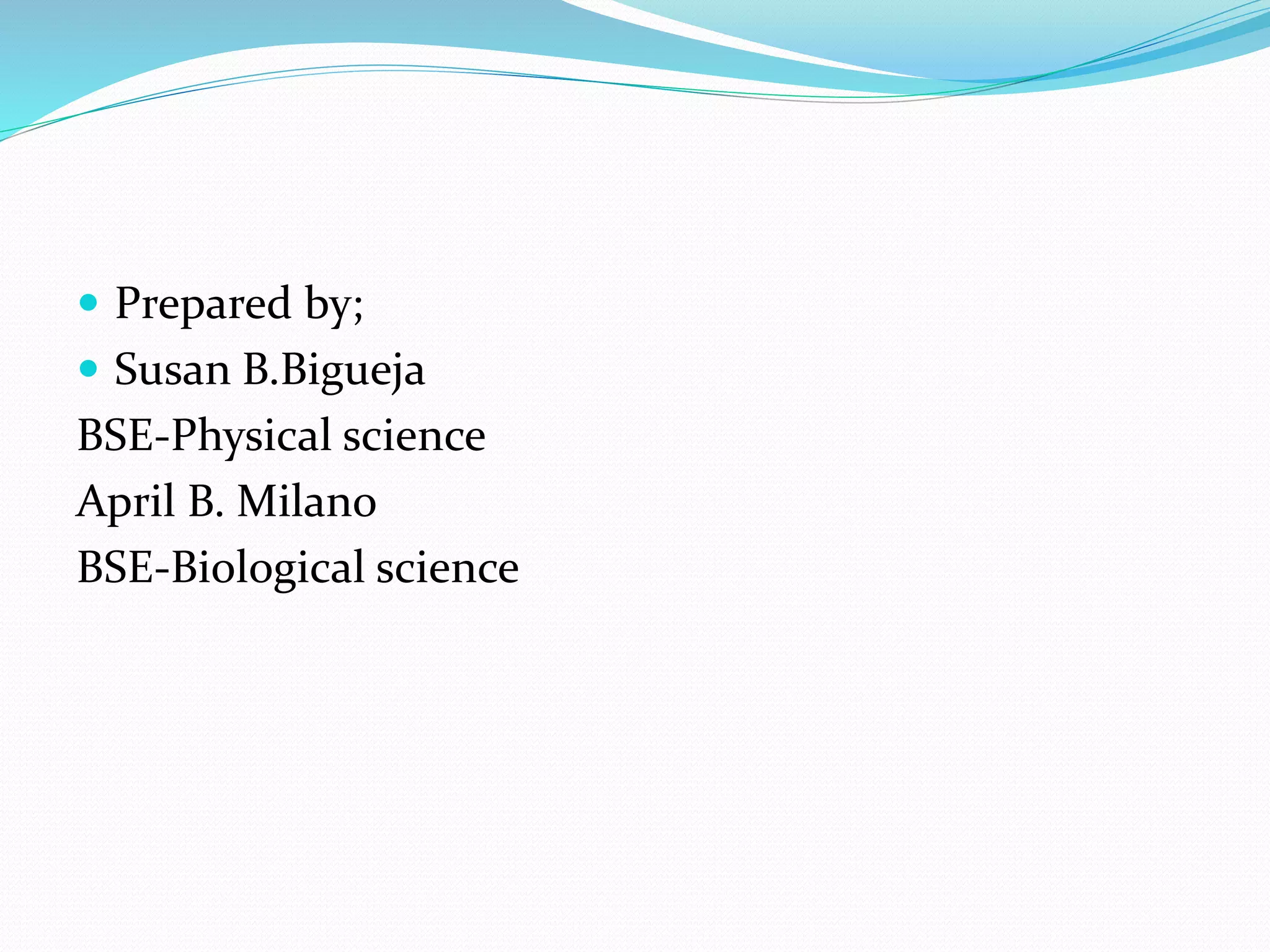 - Prepared by;
- Susan B.Bigueja

BSE-Physical science
April B. Milano
BSE-Biological science